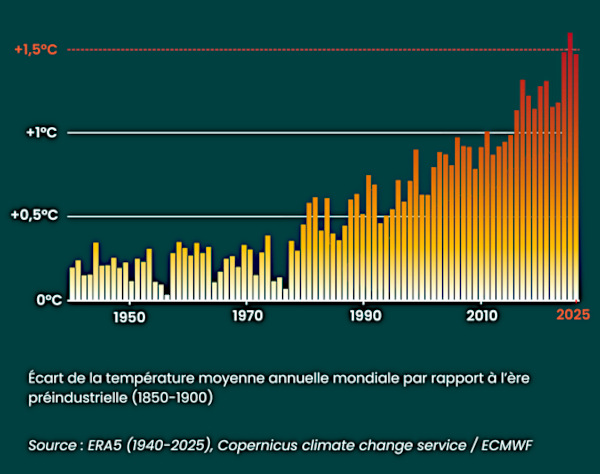 +1,5°C

+1°C

+0,5°C

0°C

1950

1970

1990

2010

2025

Écart de la température moyenne annuelle mondiale par rapport à l'ère préindustrielle (1850-1900)

Source : ERA5 (1940-2025), Copernicus climate change service / ECMWF